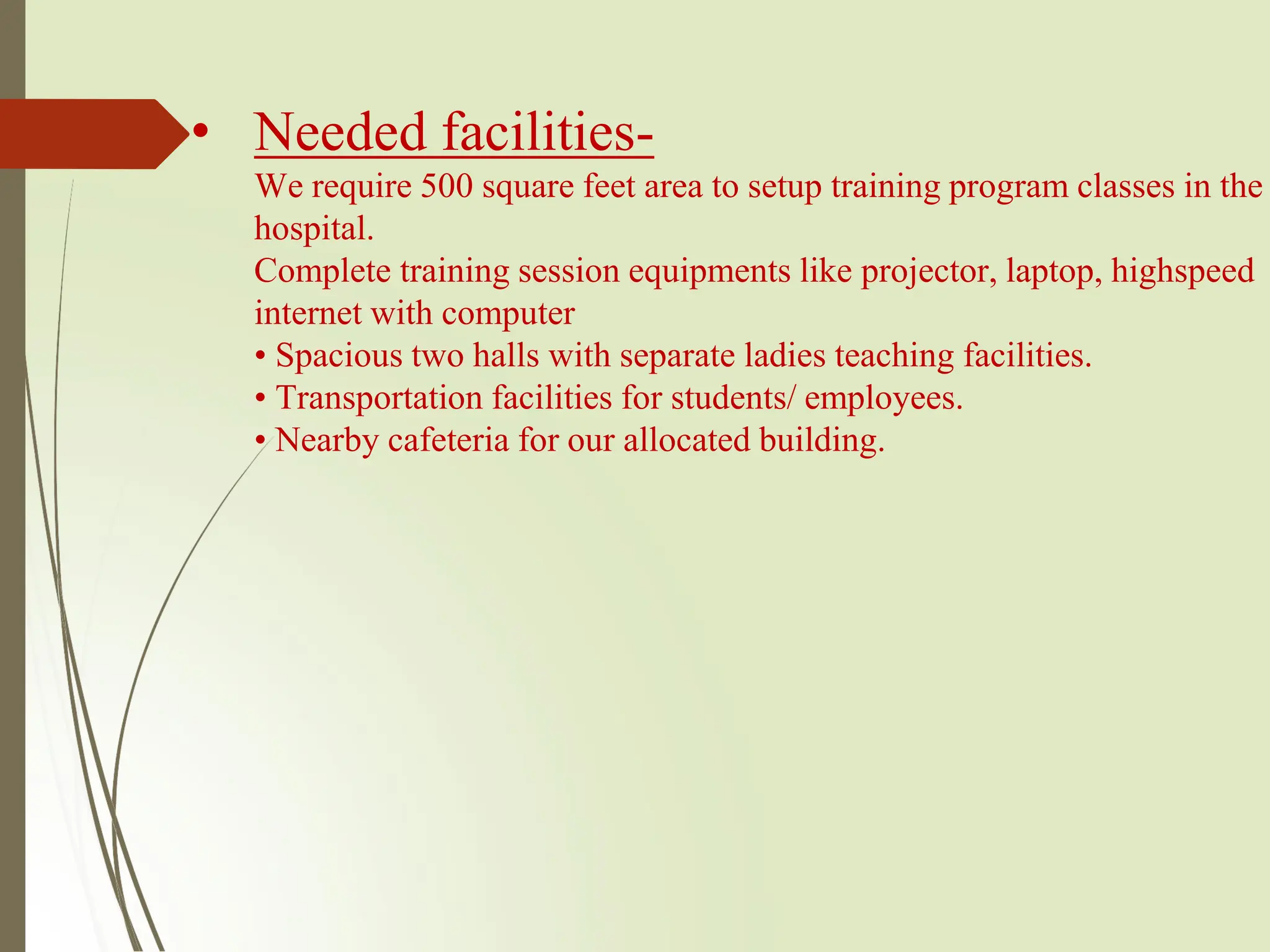 • Needed facilities-

We require 500 square feet area to setup training program classes in the hospital.

Complete training session equipments like projector, laptop, highspeed internet with computer

• Spacious two halls with separate ladies teaching facilities.

• Transportation facilities for students/ employees.

• Nearby cafeteria for our allocated building.